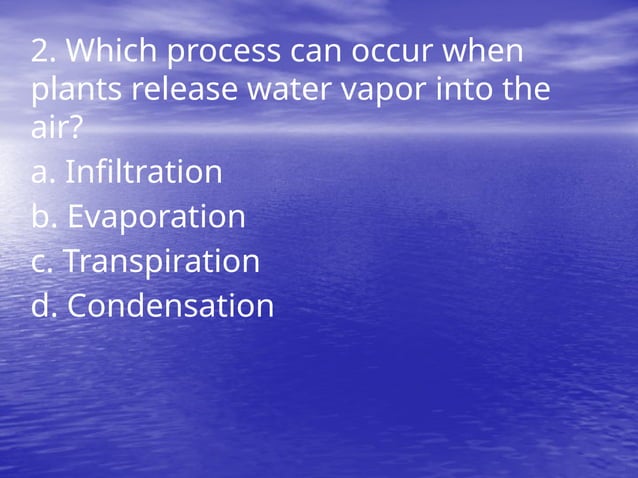 2. Which process can occur when plants release water vapor into the air?

a. Infiltration

b. Evaporation

c. Transpiration

d. Condensation